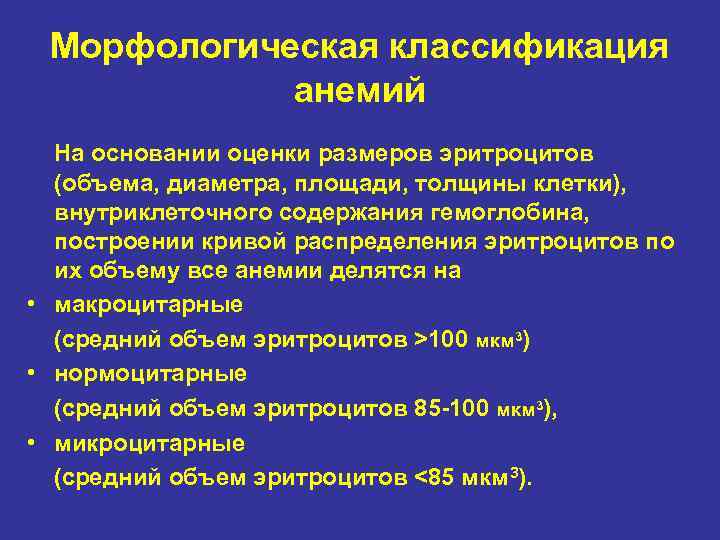 Морфологическая классификация анемий

На основании оценки размеров эритроцитов (объема, диаметра, площади, толщины клетки), внутриклеточного содержания гемоглобина, построении кривой распределения эритроцитов по их объему все анемии делятся на

• макроцитарные
(средний объем эритроцитов >100 мкм$^3$)
• нормоцитарные
(средний объем эритроцитов 85-100 мкм$^3$),
• микроцитарные
(средний объем эритроцитов <85 мкм$^3$).